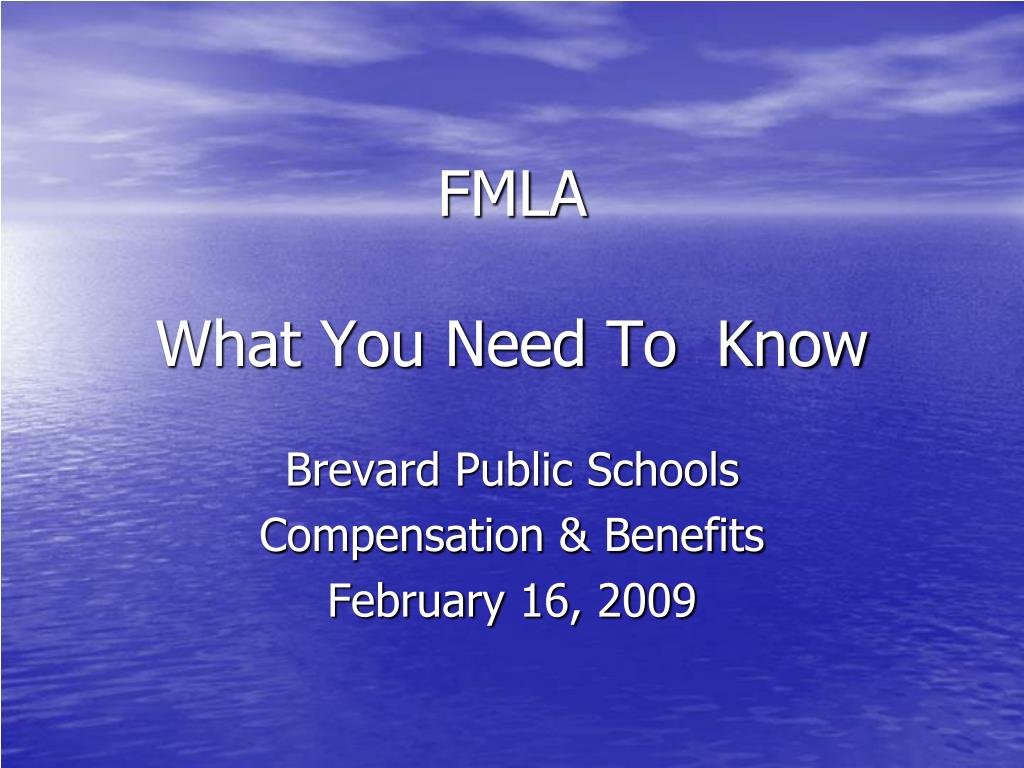 FMLA

What You Need To  Know

Brevard Public Schools
Compensation & Benefits
February 16, 2009